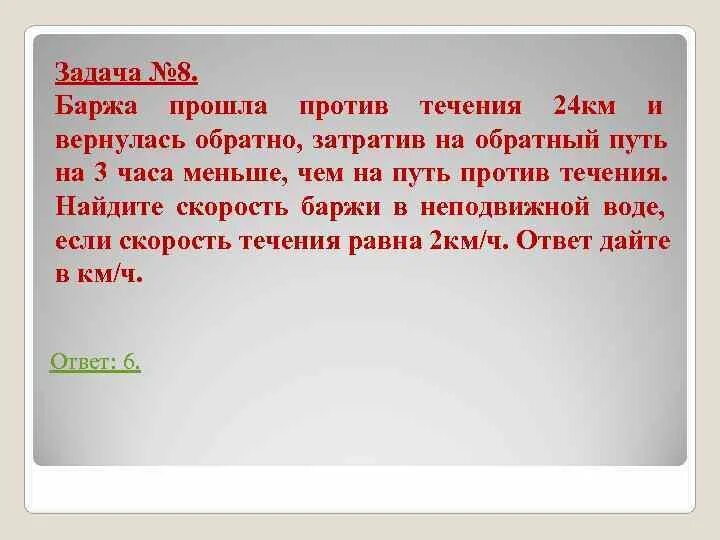 Задача №8.
Баржа прошла против течения 24км и вернулась обратно, затратив на обратный путь на 3 часа меньше, чем на путь против течения. Найдите скорость баржи в неподвижной воде, если скорость течения равна 2км/ч. Ответ дайте в км/ч.

Ответ: 6.